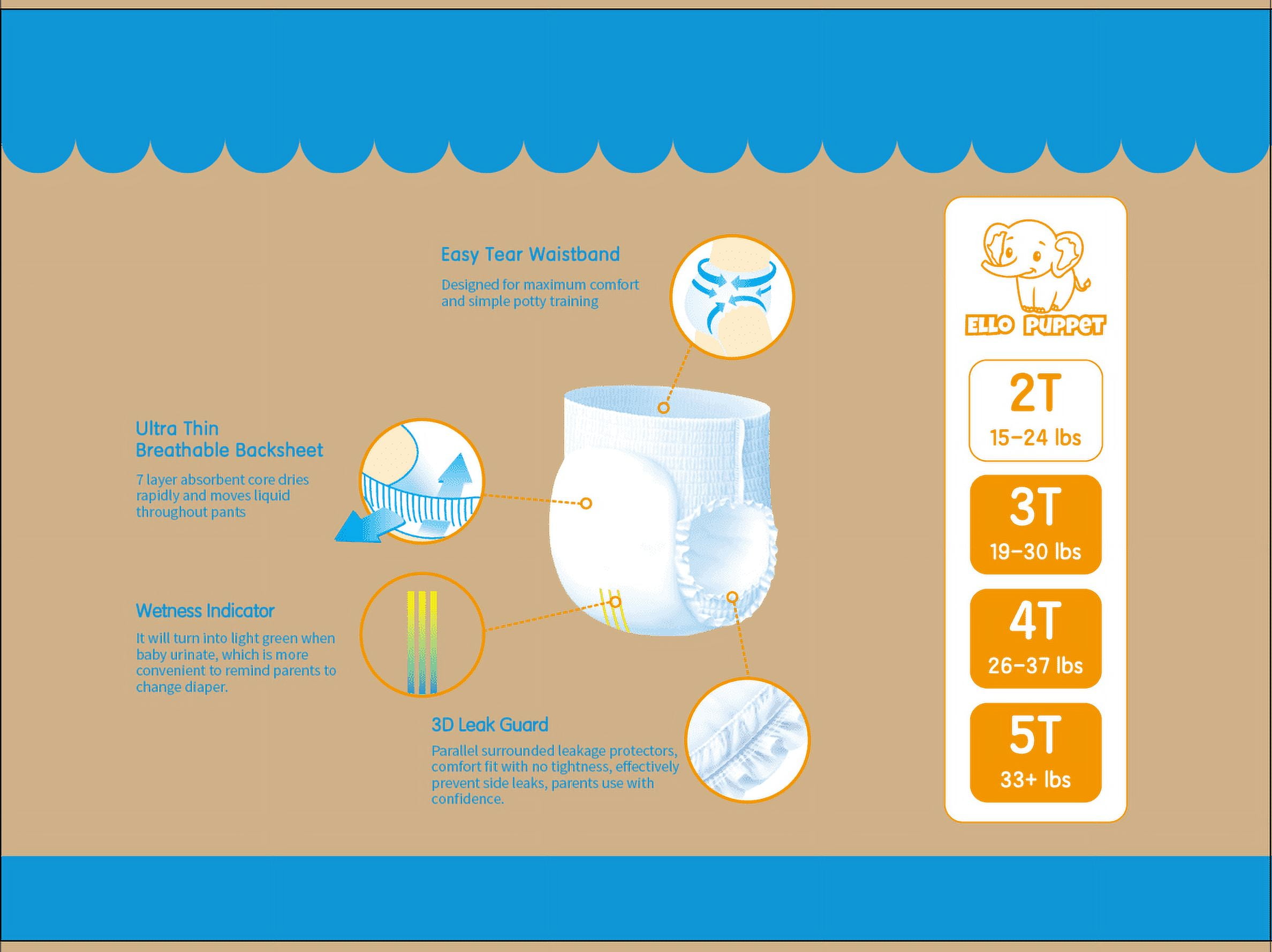 Easy Tear Waistband

Designed for maximum comfort and simple potty training

Ultra Thin Breathable Backsheet

7 layer absorbent core dries rapidly and moves liquid throughout pants

Wetness Indicator

It will turn into light green when baby urinate, which is more convenient to remind parents to change diaper.

3D Leak Guard

Parallel surrounded leakage protectors, comfort fit with no tightness, effectively prevent side leaks, parents use with confidence.

ELLO PUPPET

2T
15-24 lbs

3T
19-30 lbs

4T
26-37 lbs

5T
33+ lbs